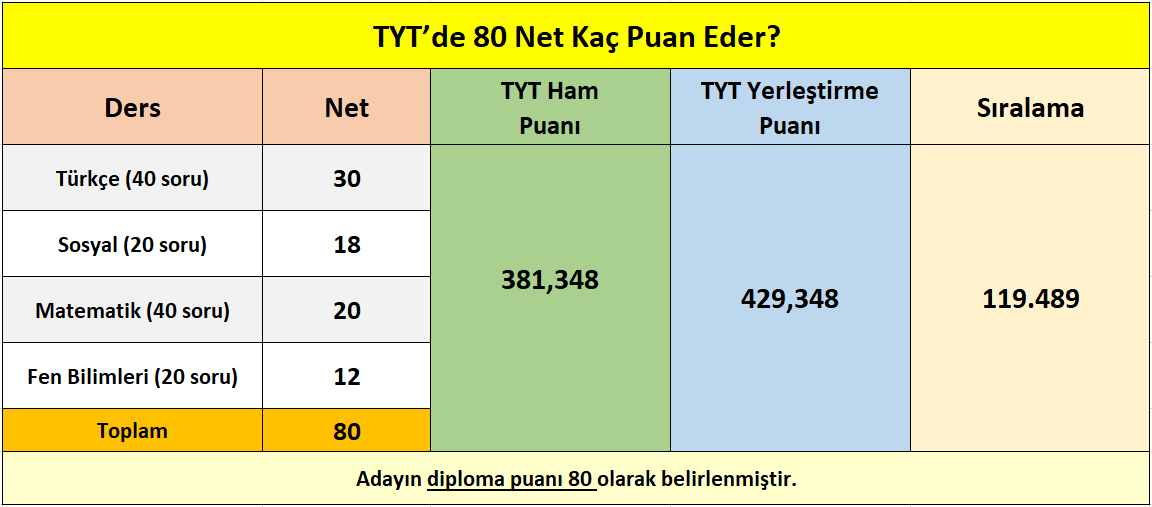 TYT'de 80 Net Kaç Puan Eder?

| Ders | Net | TYT Ham Puanı | TYT Yerleştirme Puanı | Sıralama |
|---|---|---|---|---|
| Türkçe (40 soru) | 30 | 381,348 | 429,348 | 119.489 |
| Sosyal (20 soru) | 18 | | | |
| Matematik (40 soru) | 20 | | | |
| Fen Bilimleri (20 soru) | 12 | | | |
| Toplam | 80 | | | |

Adayın diploma puanı 80 olarak belirlenmiştir.